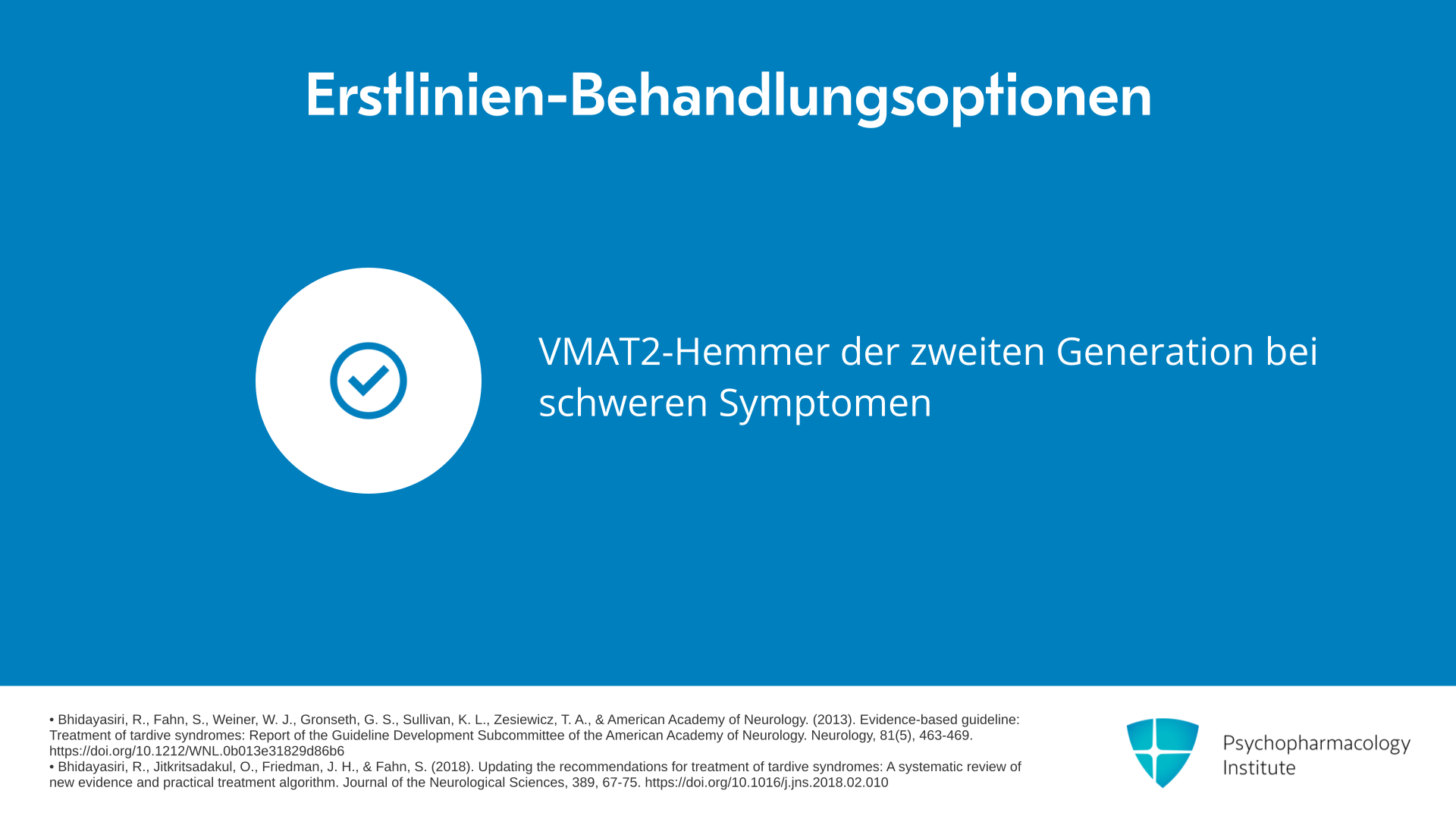 Erstlinien-Behandlungsoptionen

VMAT2-Hemmer der zweiten Generation bei schweren Symptomen

• Bhidayasiri, R., Fahn, S., Weiner, W. J., Gronseth, G. S., Sullivan, K. L., Zesiewicz, T. A., & American Academy of Neurology. (2013). Evidence-based guideline: Treatment of tardive syndromes: Report of the Guideline Development Subcommittee of the American Academy of Neurology. Neurology, 81(5), 463-469. https://doi.org/10.1212/WNL.0b013e31829d86b6
• Bhidayasiri, R., Jitkritsadakul, O., Friedman, J. H., & Fahn, S. (2018). Updating the recommendations for treatment of tardive syndromes: A systematic review of new evidence and practical treatment algorithm. Journal of the Neurological Sciences, 389, 67-75. https://doi.org/10.1016/j.jns.2018.02.010

Psychopharmacology Institute